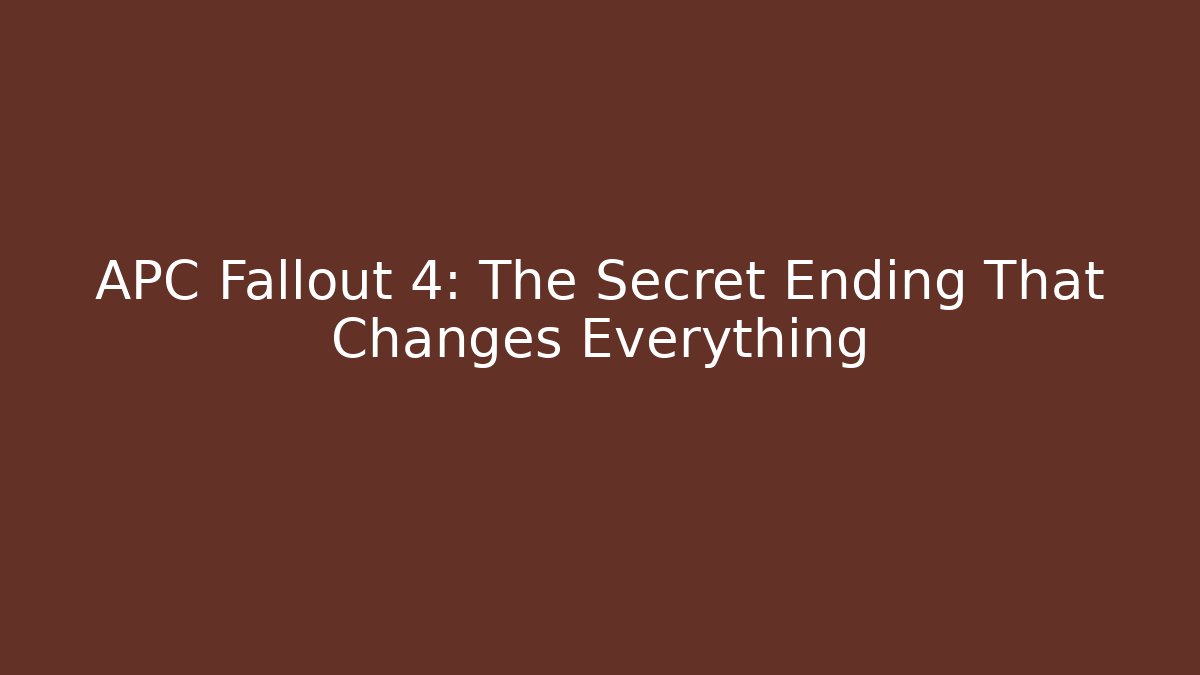 APC Fallout 4: The Secret Ending That Changes Everything